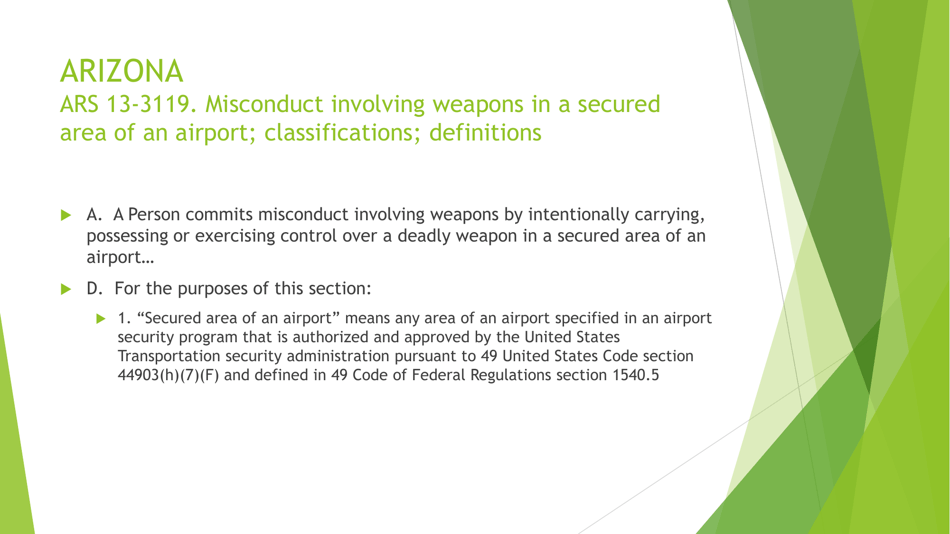 ARIZONA
ARS 13-3119. Misconduct involving weapons in a secured area of an airport; classifications; definitions

A. A Person commits misconduct involving weapons by intentionally carrying, possessing or exercising control over a deadly weapon in a secured area of an airport…

D. For the purposes of this section:

1. “Secured area of an airport” means any area of an airport specified in an airport security program that is authorized and approved by the United States Transportation security administration pursuant to 49 United States Code section 44903(h)(7)(F) and defined in 49 Code of Federal Regulations section 1540.5